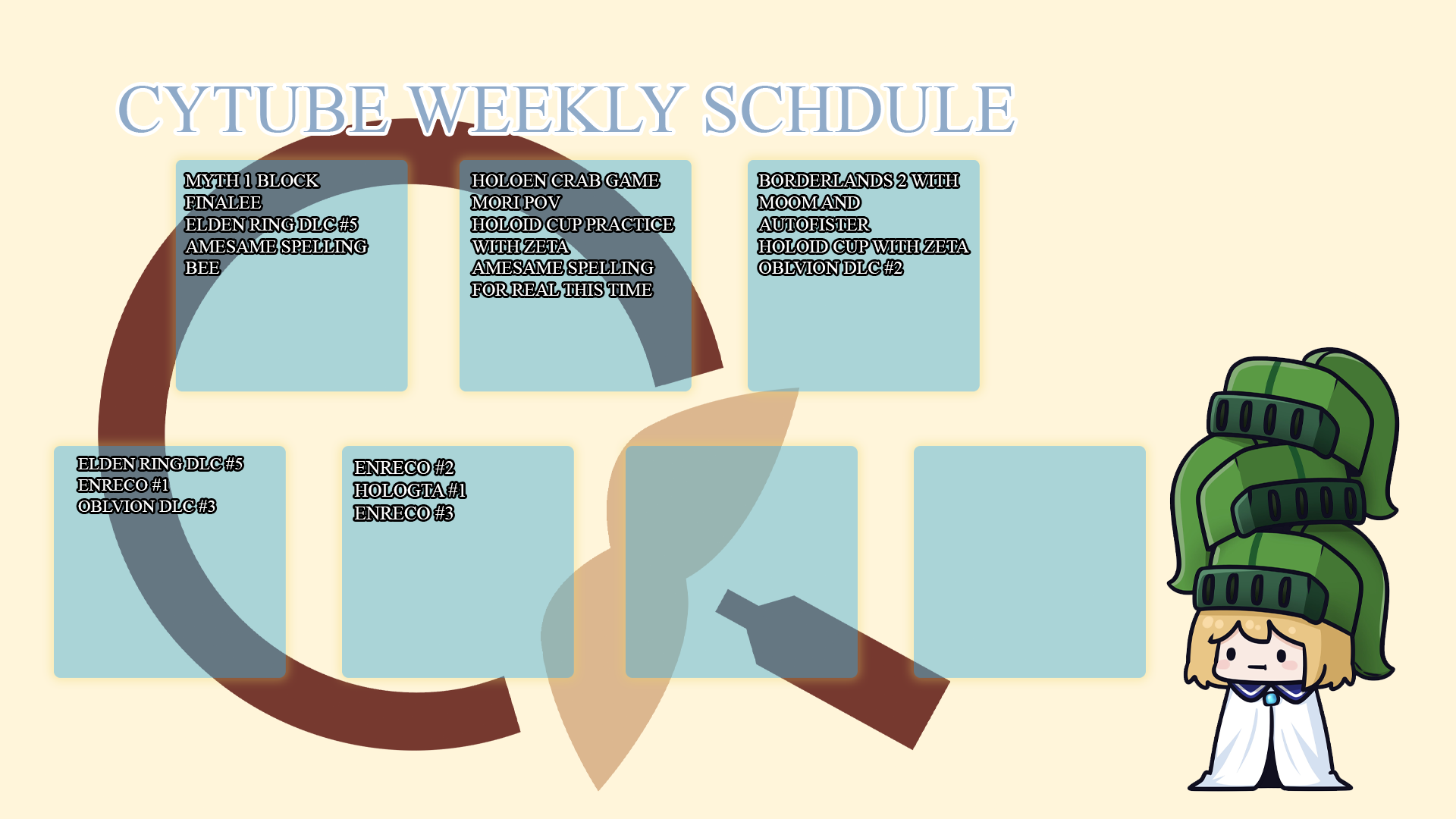 CYTUBE WEEKLY SCHDULE

MYTH 1 BLOCK FINALEE
ELDEN RING DLC #5
AMESAME SPELLING BEE

HOLOEN CRAB GAME MORI POV
HOLOID CUP PRACTICE WITH ZETA
AMESAME SPELLING FOR REAL THIS TIME

BORDERLANDS 2 WITH MOOM AND AUTOFISTER
HOLOID CUP WITH ZETA
OBLVION DLC #2

ELDEN RING DLC #5
ENRECO #1
OBLVION DLC #3

ENRECO #2
HOLOGTA #1
ENRECO #3